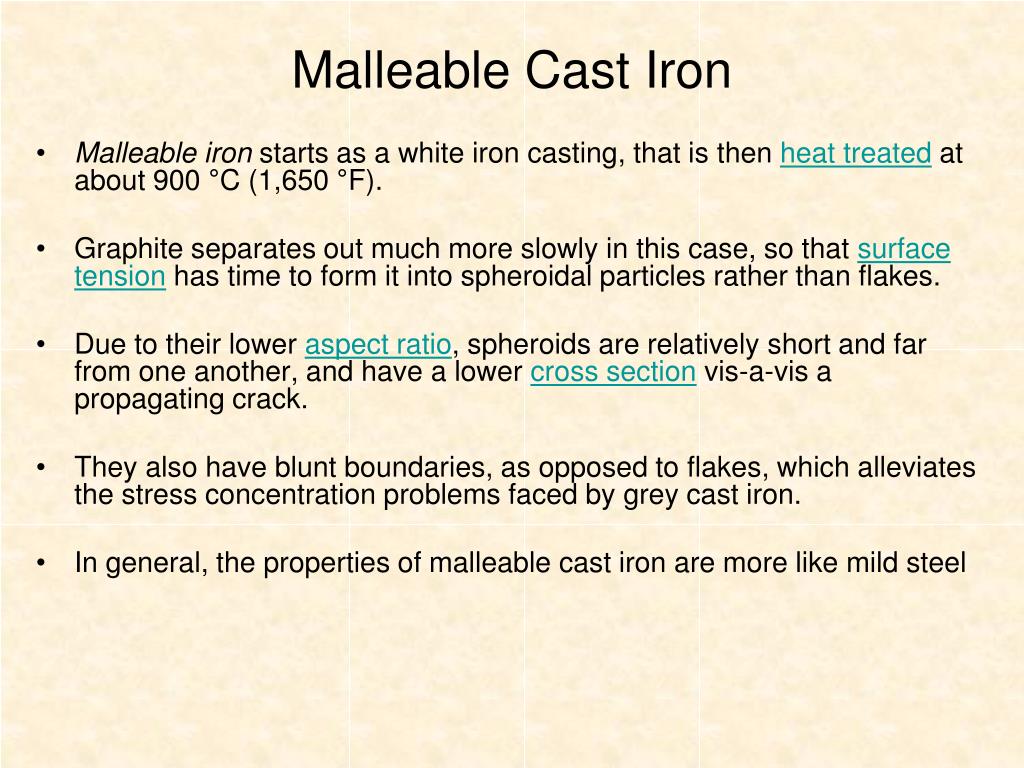 Malleable Cast Iron

• Malleable iron starts as a white iron casting, that is then heat treated at about 900 °C (1,650 °F).

• Graphite separates out much more slowly in this case, so that surface tension has time to form it into spheroidal particles rather than flakes.

• Due to their lower aspect ratio, spheroids are relatively short and far from one another, and have a lower cross section vis-a-vis a propagating crack.

• They also have blunt boundaries, as opposed to flakes, which alleviates the stress concentration problems faced by grey cast iron.

• In general, the properties of malleable cast iron are more like mild steel